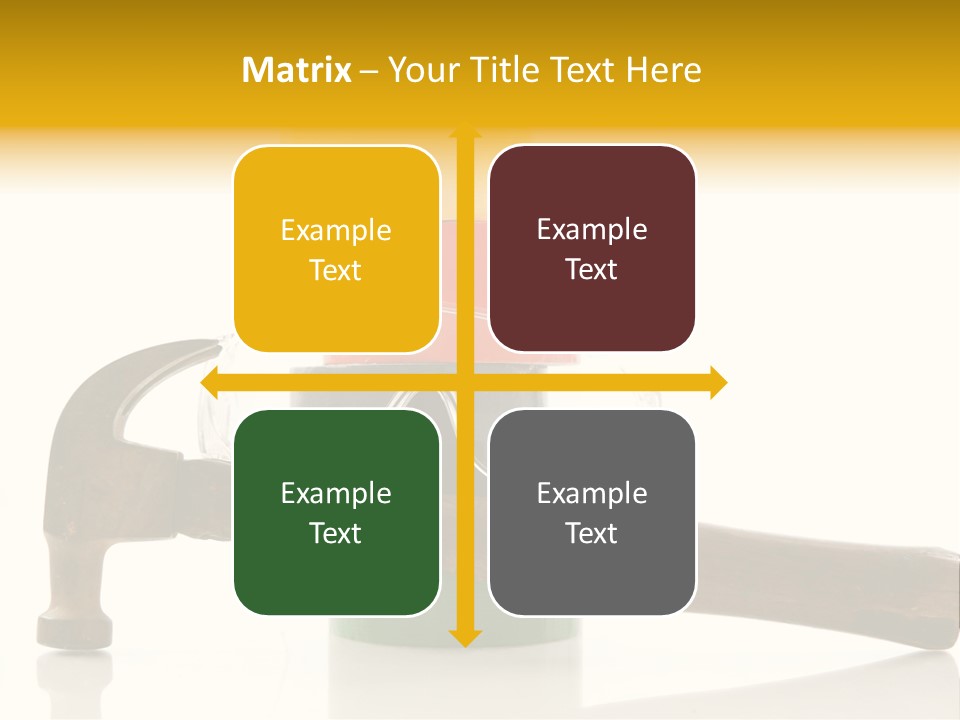 Matrix – Your Title Text Here

Example Text

Example Text

Example Text

Example Text